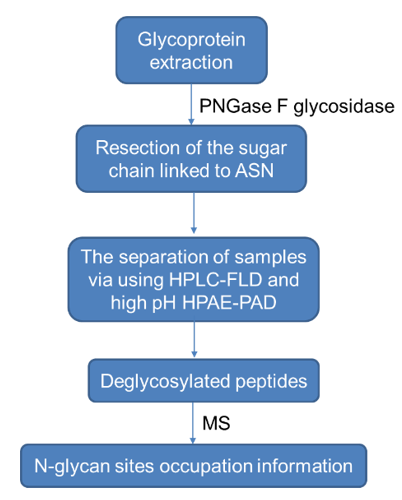 Glycoprotein extraction

PNGase F glycosidase

Resection of the sugar chain linked to ASN

The separation of samples via using HPLC-FLD and high pH HPAE-PAD

Deglycosylated peptides

MS

N-glycan sites occupation information